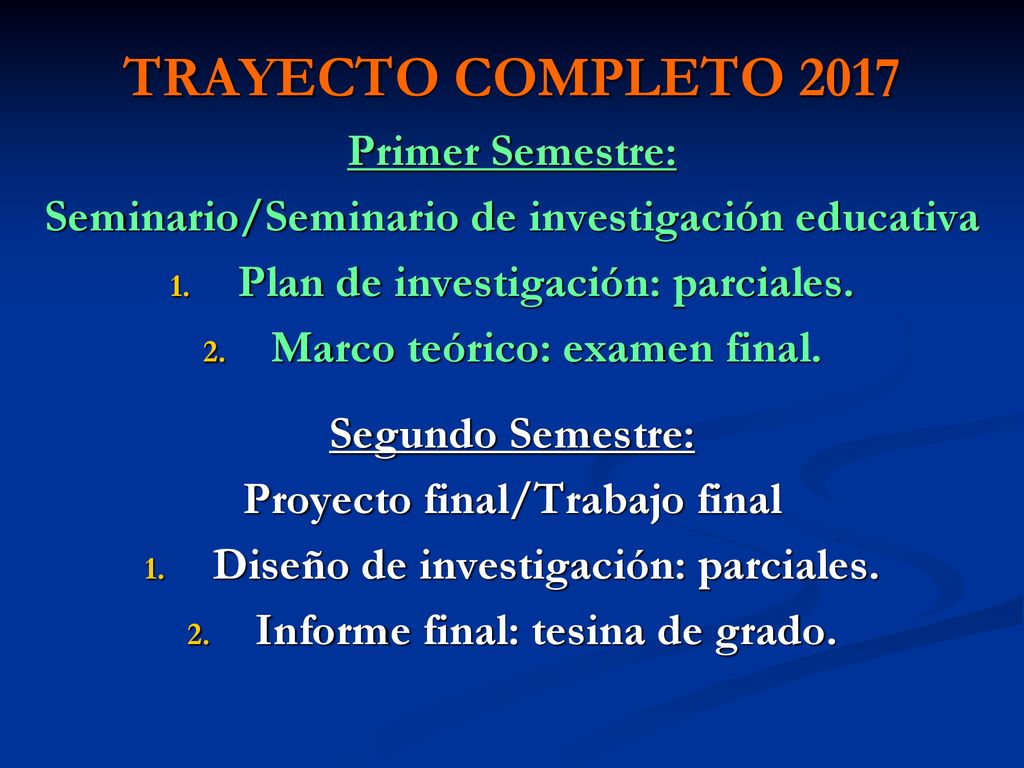 TRAYECTO COMPLETO 2017

Primer Semestre:

Seminario/Seminario de investigación educativa

1. Plan de investigación: parciales.
2. Marco teórico: examen final.

Segundo Semestre:

Proyecto final/Trabajo final

1. Diseño de investigación: parciales.
2. Informe final: tesina de grado.